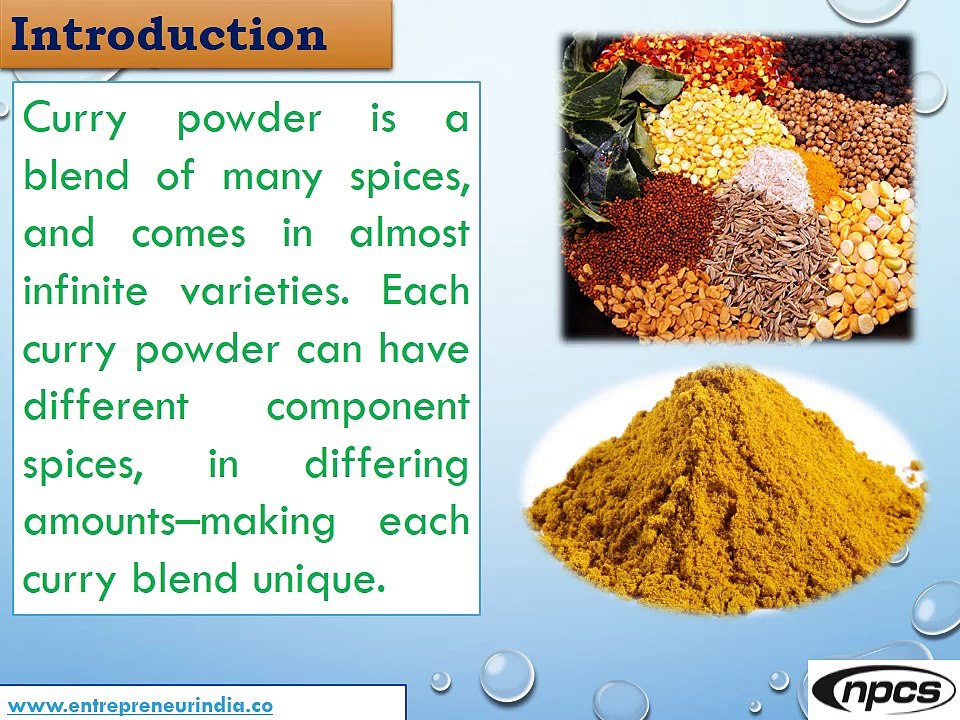 Introduction

Curry powder is a blend of many spices, and comes in almost infinite varieties. Each curry powder can have different component spices, in differing amounts–making each curry blend unique.

www.entrepreneurindia.co

npcs